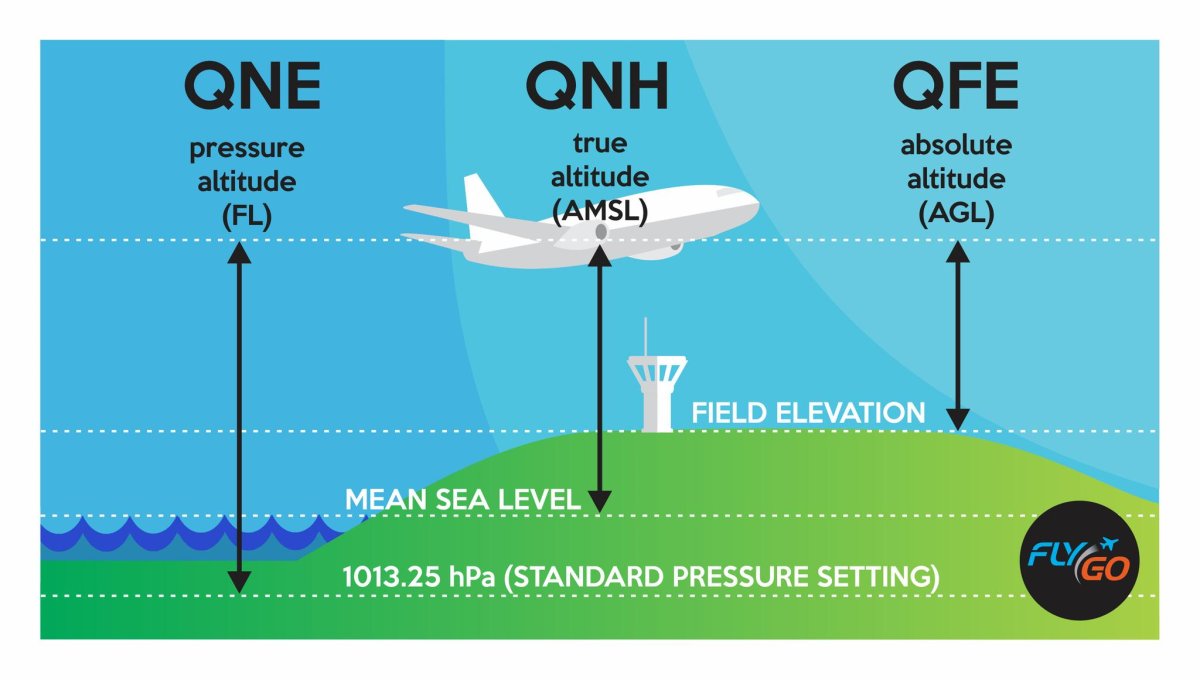 QNE
pressure altitude (FL)

QNH
true altitude (AMSL)

QFE
absolute altitude (AGL)

FIELD ELEVATION

MEAN SEA LEVEL

1013.25 hPa (STANDARD PRESSURE SETTING)

FLY GO